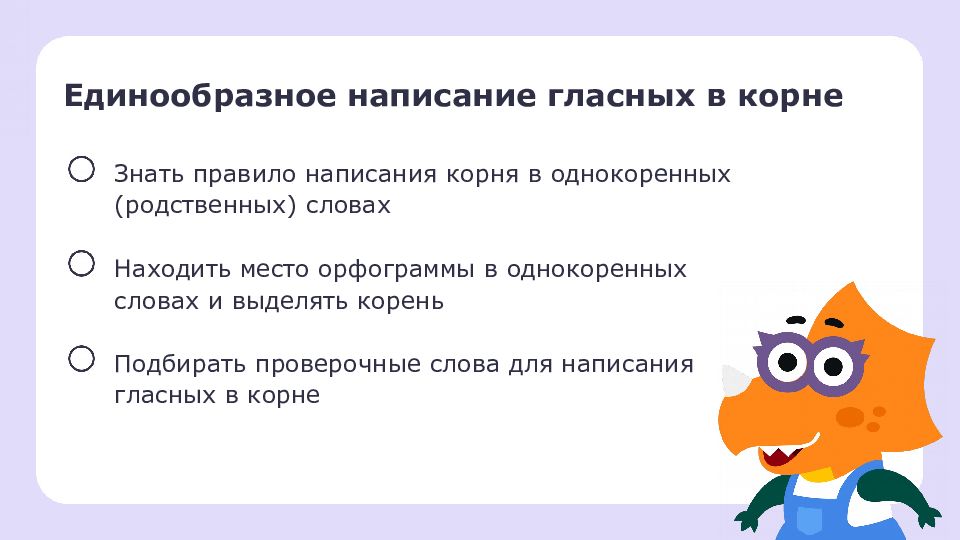 Единообразное написание гласных в корне

Знать правило написания корня в однокоренных (родственных) словах

Находить место орфограммы в однокоренных словах и выделять корень

Подбирать проверочные слова для написания гласных в корне